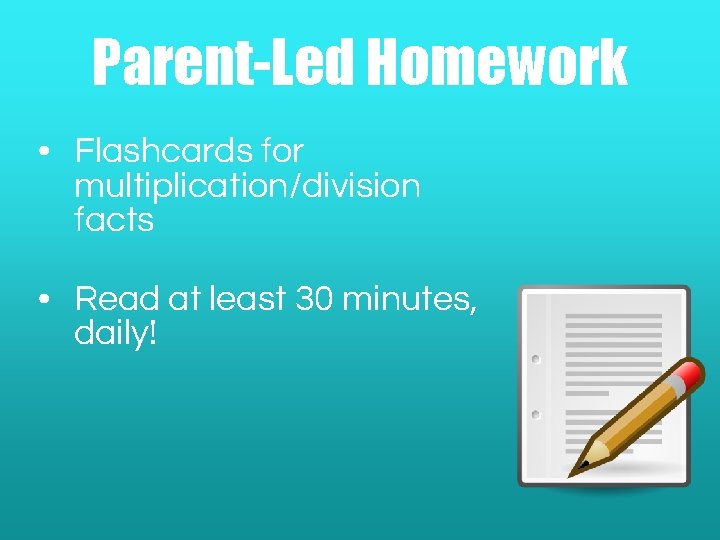 Parent-Led Homework

• Flashcards for multiplication/division facts

• Read at least 30 minutes, daily!